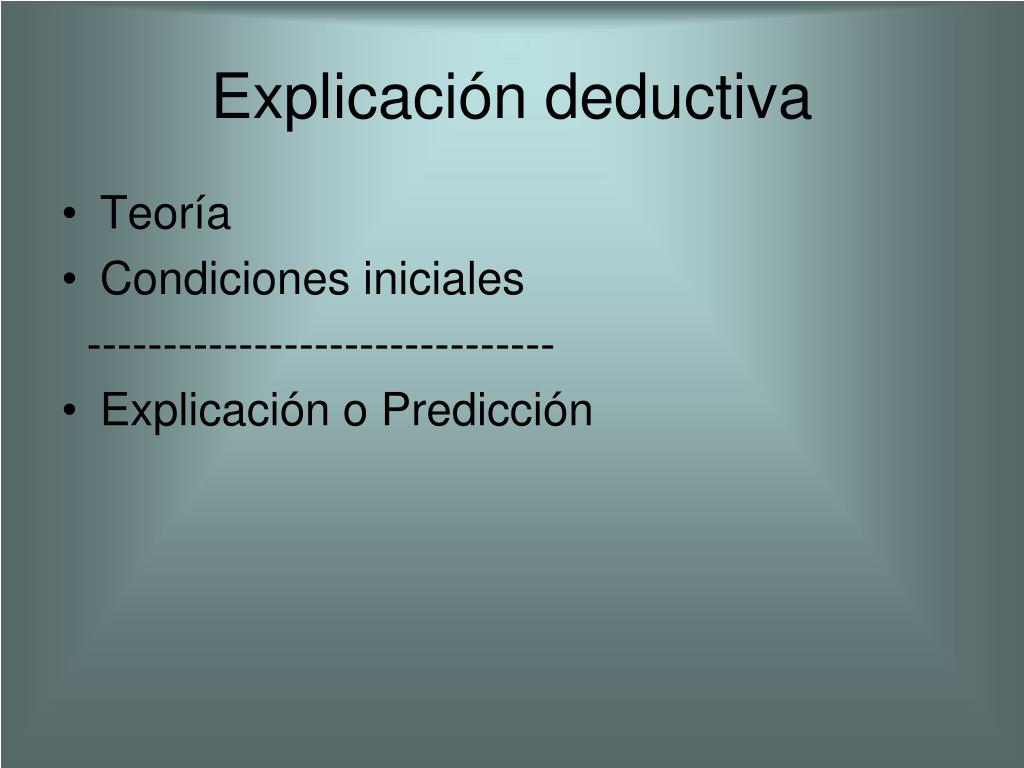 Explicación deductiva

• Teoría
• Condiciones iniciales
------------------------------
• Explicación o Predicción